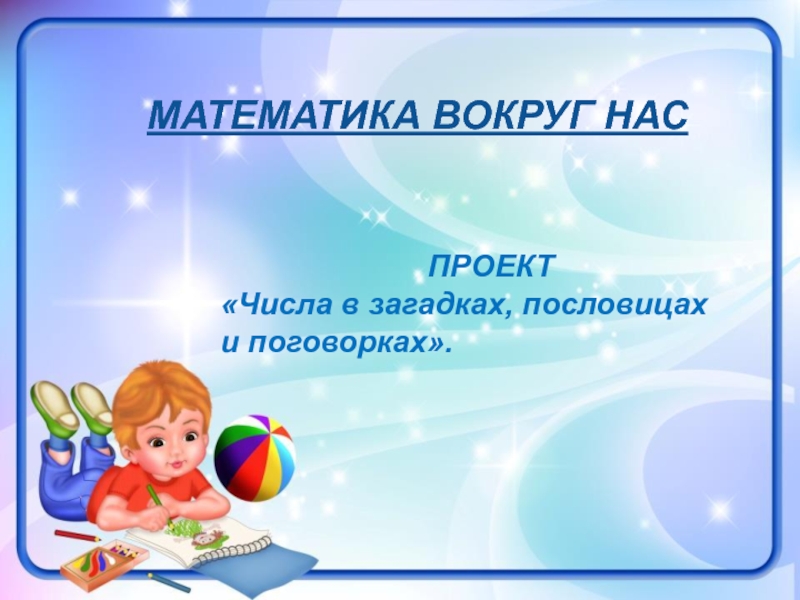 МАТЕМАТИКА ВОКРУГ НАС

ПРОЕКТ
«Числа в загадках, пословицах и поговорках».